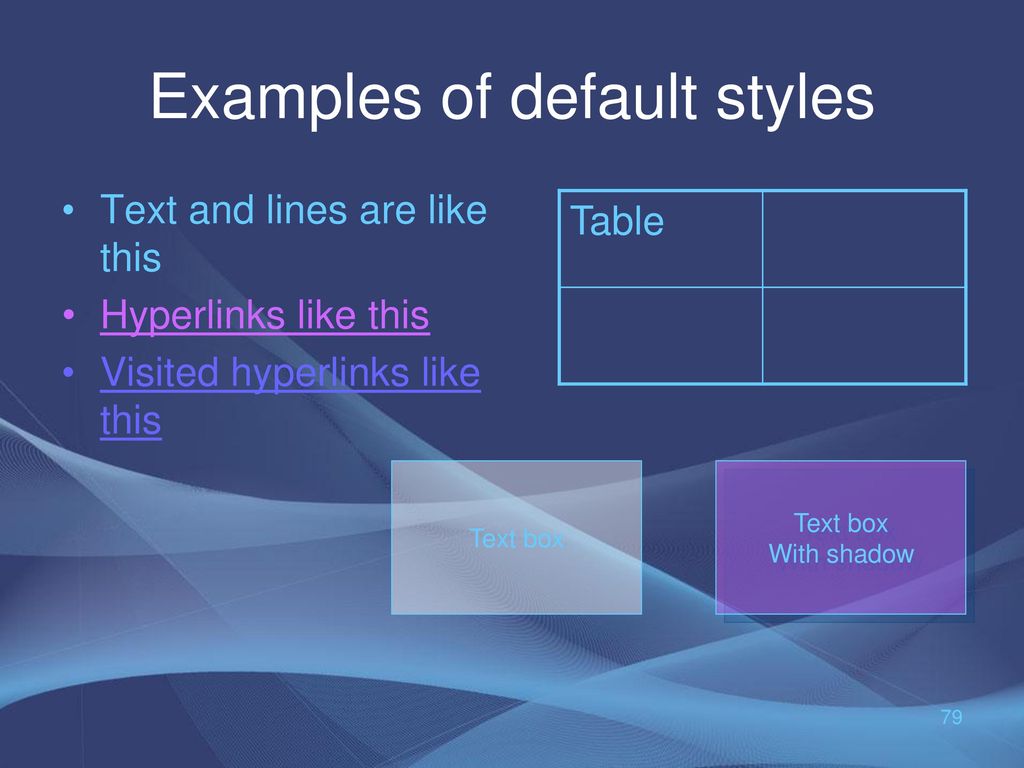 Examples of default styles

• Text and lines are like this
• Hyperlinks like this
• Visited hyperlinks like this

| Table | |
|---|---|
| | |

Text box

Text box
With shadow

79